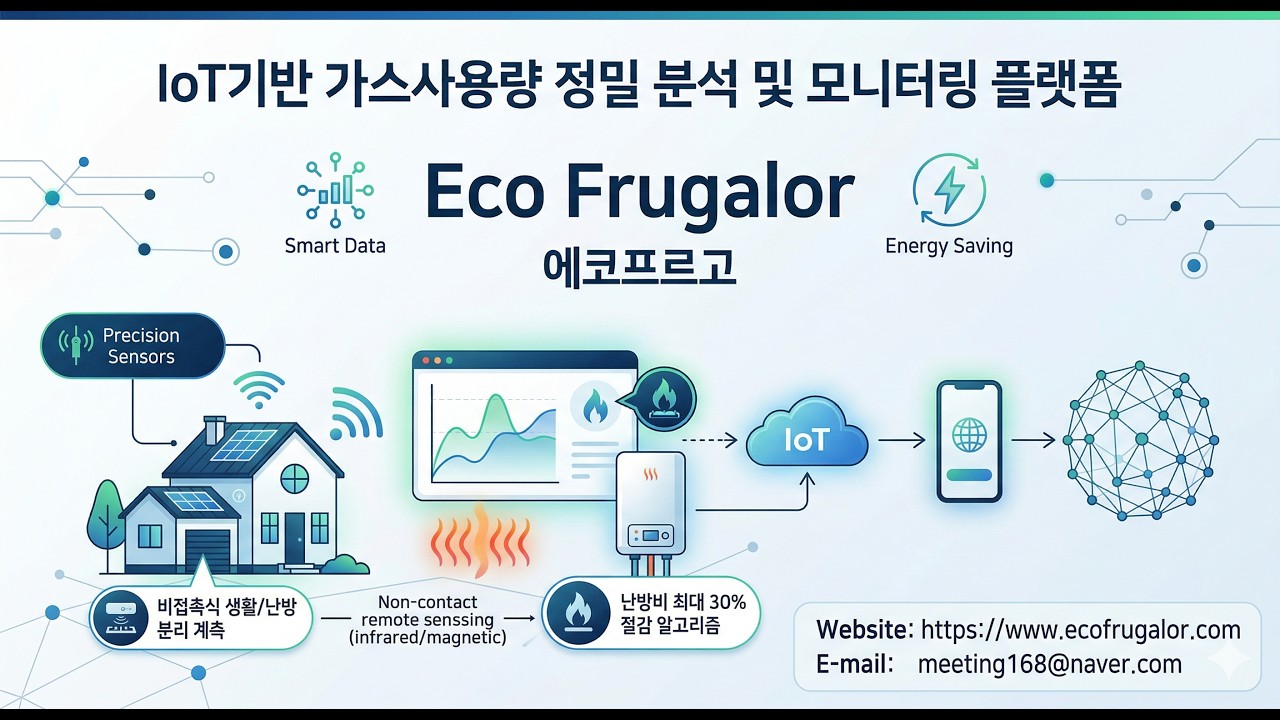 IoT기반 가스사용량 정밀 분석 및 모니터링 플랫폼

Smart Data

Eco Frugalor
에코프르고

Energy Saving

Precision Sensors

IoT

비접촉식 생활/난방 분리 계측

Non-contact remote senssing (infrared/magnetic)

난방비 최대 30% 절감 알고리즘

Website: https://www.ecofrugalor.com
E-mail: meeting168@naver.com